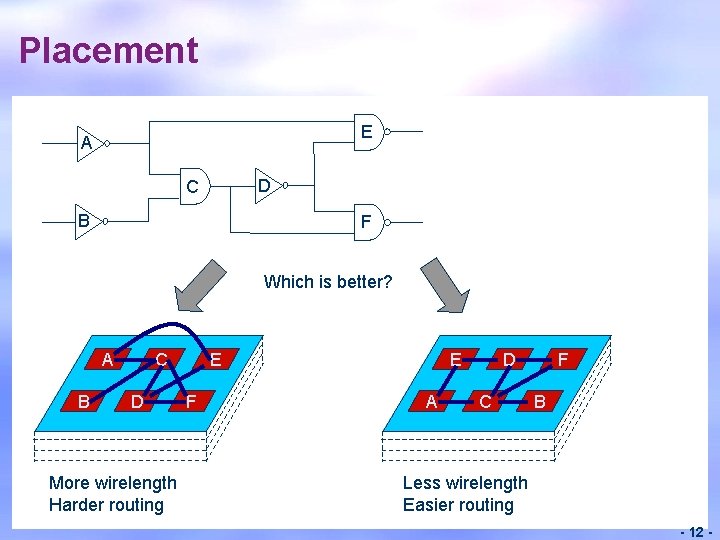 Placement

A
B
C
D
E
F

Which is better?

A C E
B D F

E D F
A C B

More wirelength
Harder routing

Less wirelength
Easier routing

- 12 -